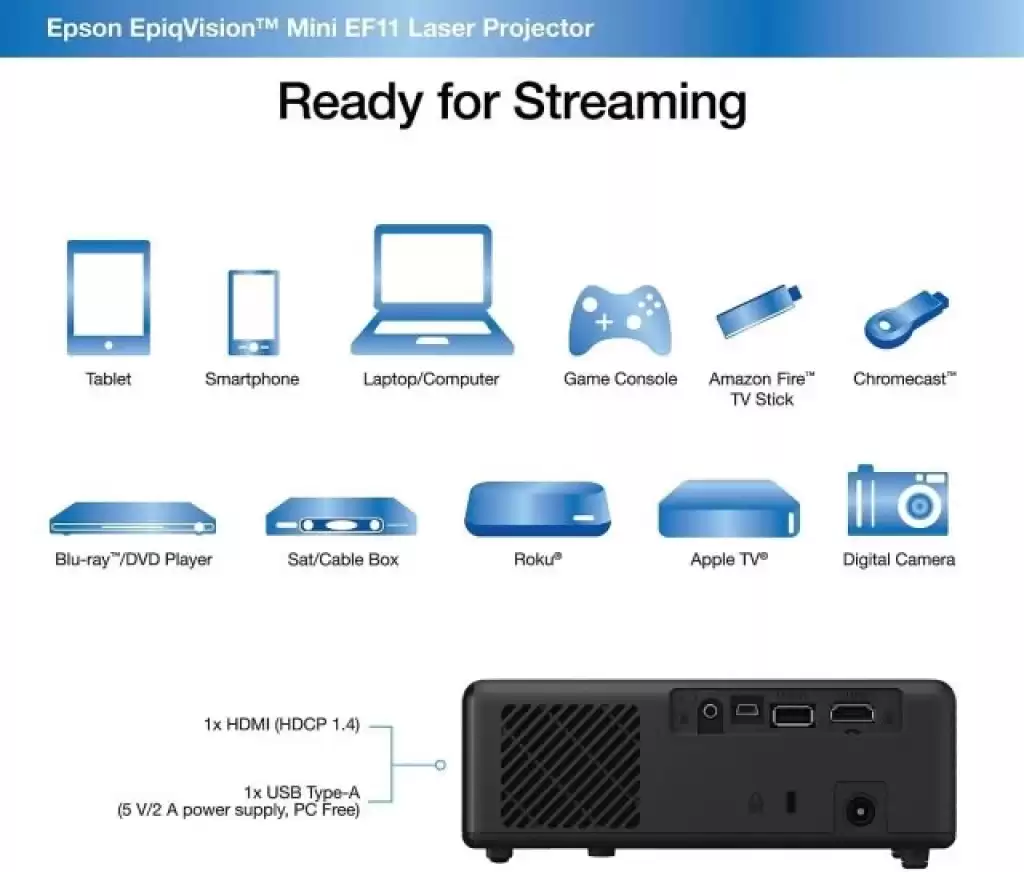 Epson EpiqVision™ Mini EF11 Laser Projector

Ready for Streaming

Tablet

Smartphone

Laptop/Computer

Game Console

Amazon Fire™ TV Stick

Chromecast™

Blu-ray™/DVD Player

Sat/Cable Box

Roku®

Apple TV®

Digital Camera

1x HDMI (HDCP 1.4)

1x USB Type-A (5 V/2 A power supply, PC Free)